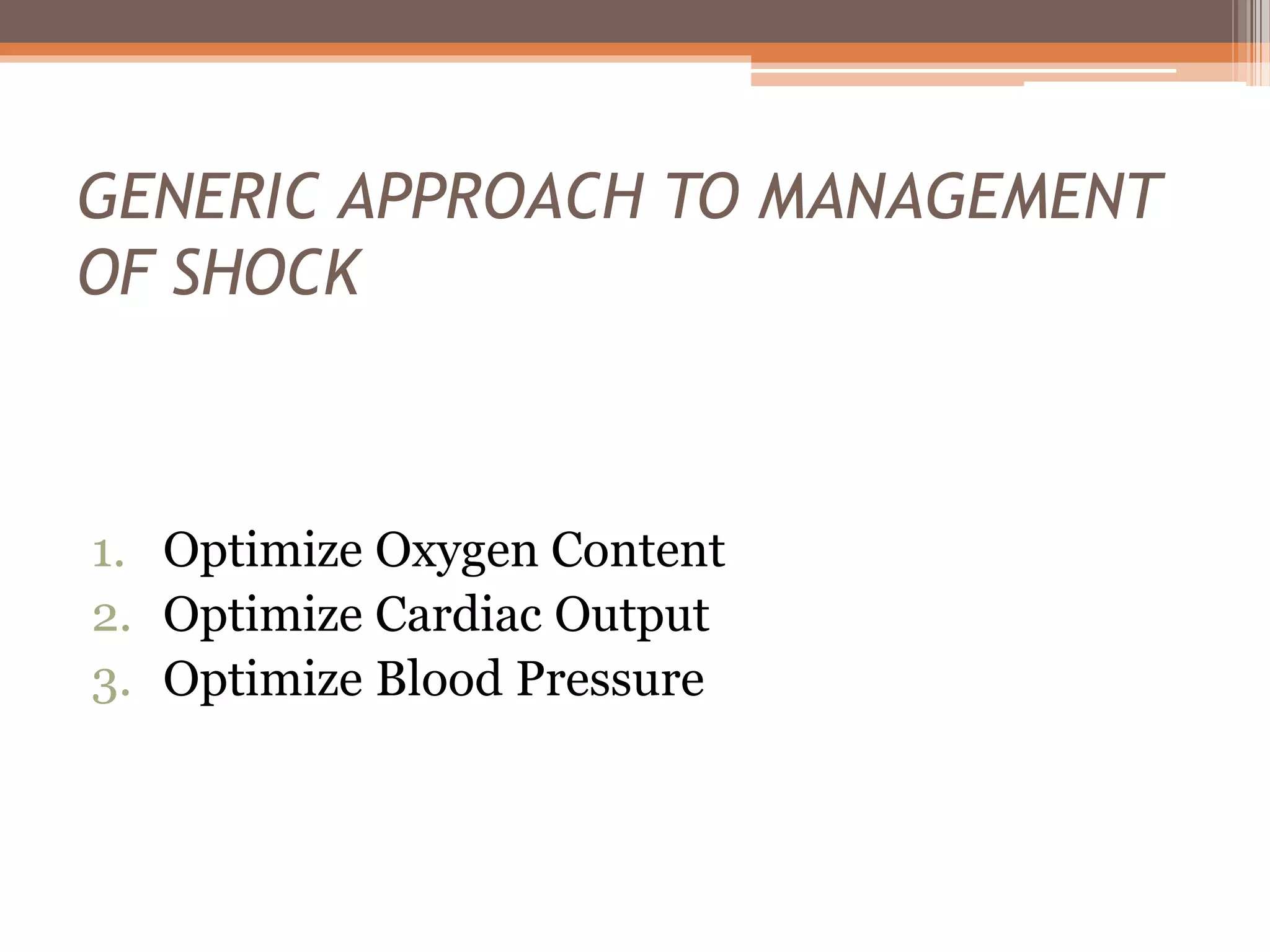 GENERIC APPROACH TO MANAGEMENT OF SHOCK

1. Optimize Oxygen Content
2. Optimize Cardiac Output
3. Optimize Blood Pressure